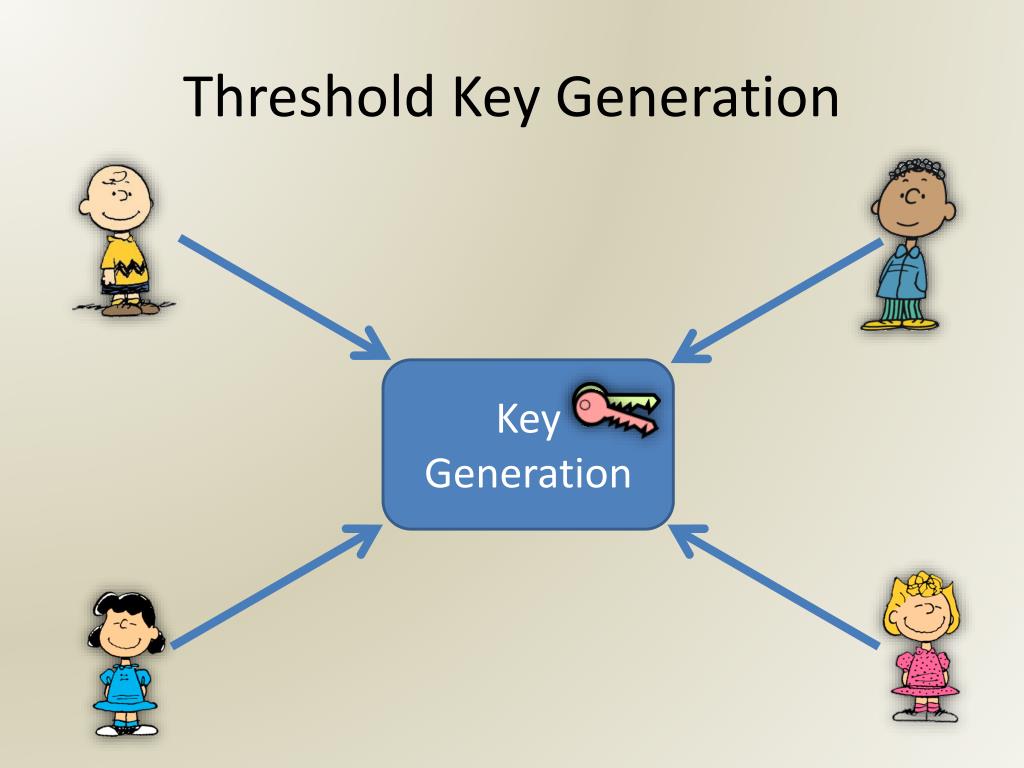 Threshold Key Generation

Key Generation